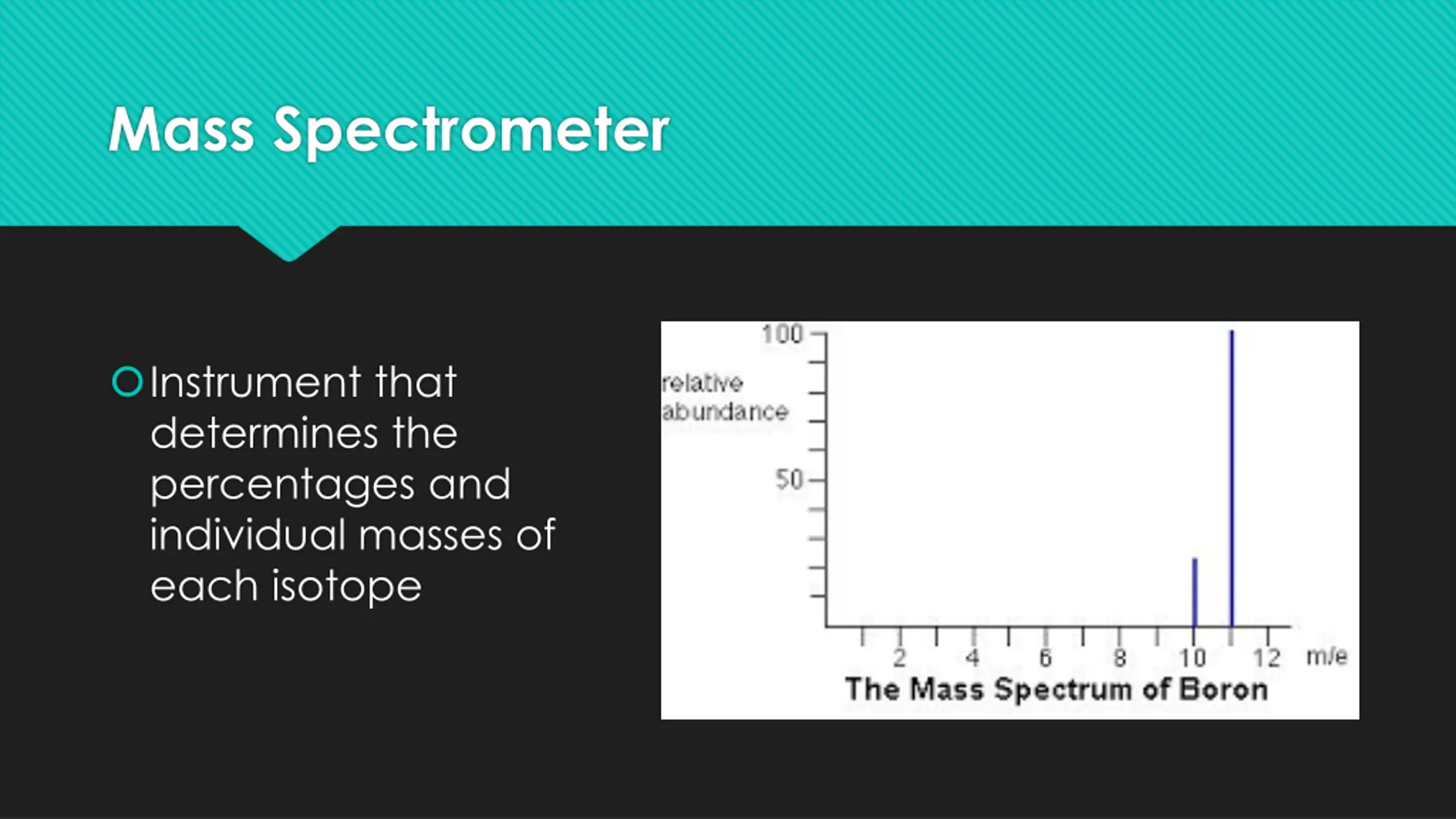 Mass Spectrometer

Instrument that determines the percentages and individual masses of each isotope

100
relative abundance
50
2
4
6
8
10
12
m/e
The Mass Spectrum of Boron